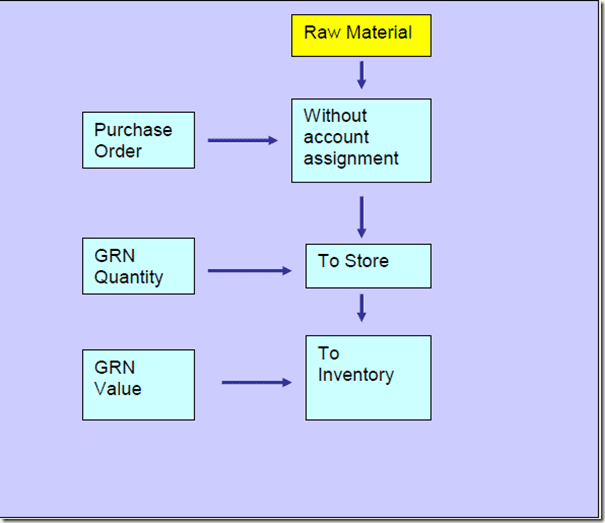 Raw Material

Purchase Order

Without account assignment

GRN Quantity

To Store

GRN Value

To Inventory